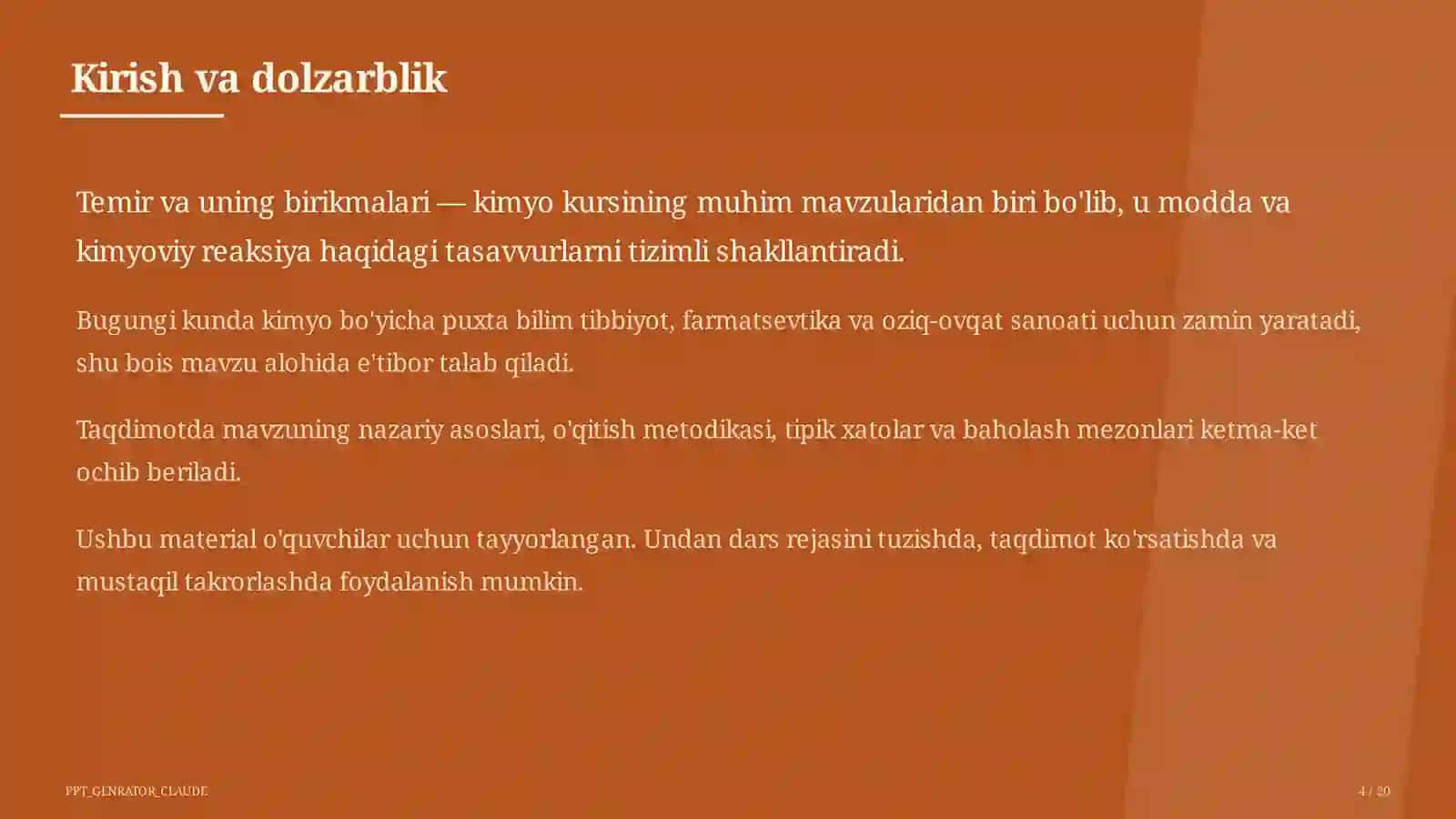 Kirish va dolzarblik

Temir va uning birikmalari — kimyo kursining muhim mavzularidan biri bo'lib, u modda va kimyoviy reaksiya haqidagi tasavvurlarni tizimli shakllantiradi.

Bugungi kunda kimyo bo'yicha puxta bilim tibbiyot, farmatsevtika va oziq-ovqat sanoati uchun zamin yaratadi, shu bois mavzu alohida e'tibor talab qiladi.

Taqdimotda mavzuning nazariy asoslari, o'qitish metodikasi, tipik xatolar va baholash mezonlari ketma-ket ochib beriladi.

Ushbu material o'quvchilar uchun tayyorlangan. Undan dars rejasini tuzishda, taqdimot ko'rsatishda va mustaqil takrorlashda foydalanish mumkin.

PPT_GENRATOR_CLAUDE

4 / 20